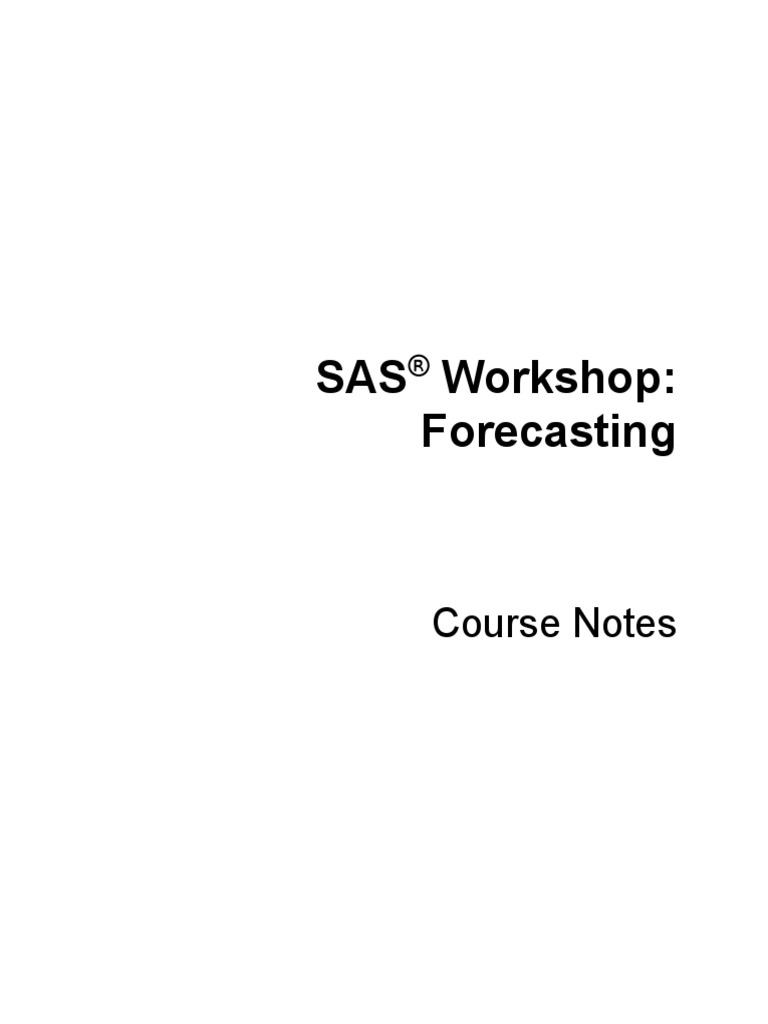 SAS® Workshop: Forecasting

Course Notes